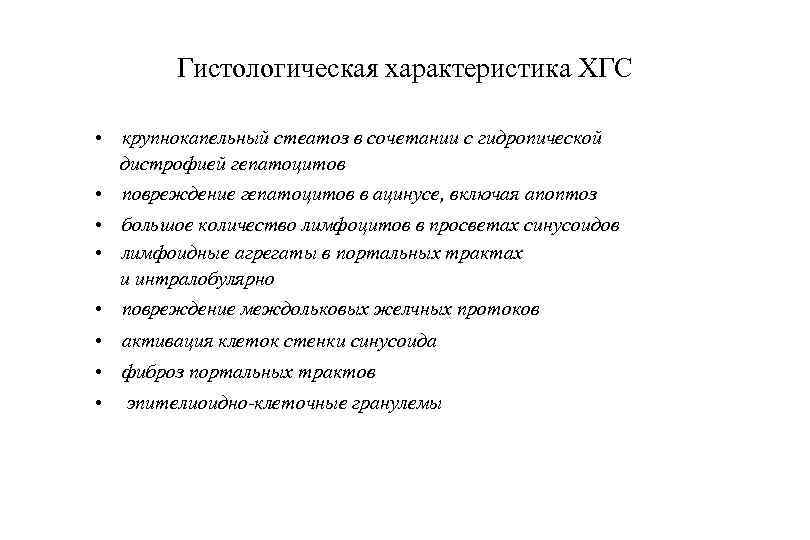 Гистологическая характеристика ХГС

• крупнокапельный стеатоз в сочетании с гидропической дистрофией гепатоцитов
• повреждение гепатоцитов в ацинусе, включая апоптоз
• большое количество лимфоцитов в просветах синусоидов
• лимфоидные агрегаты в портальных трактах и интралобулярно
• повреждение междольковых желчных протоков
• активация клеток стенки синусоида
• фиброз портальных трактов
• эпителиоидно-клеточные гранулемы